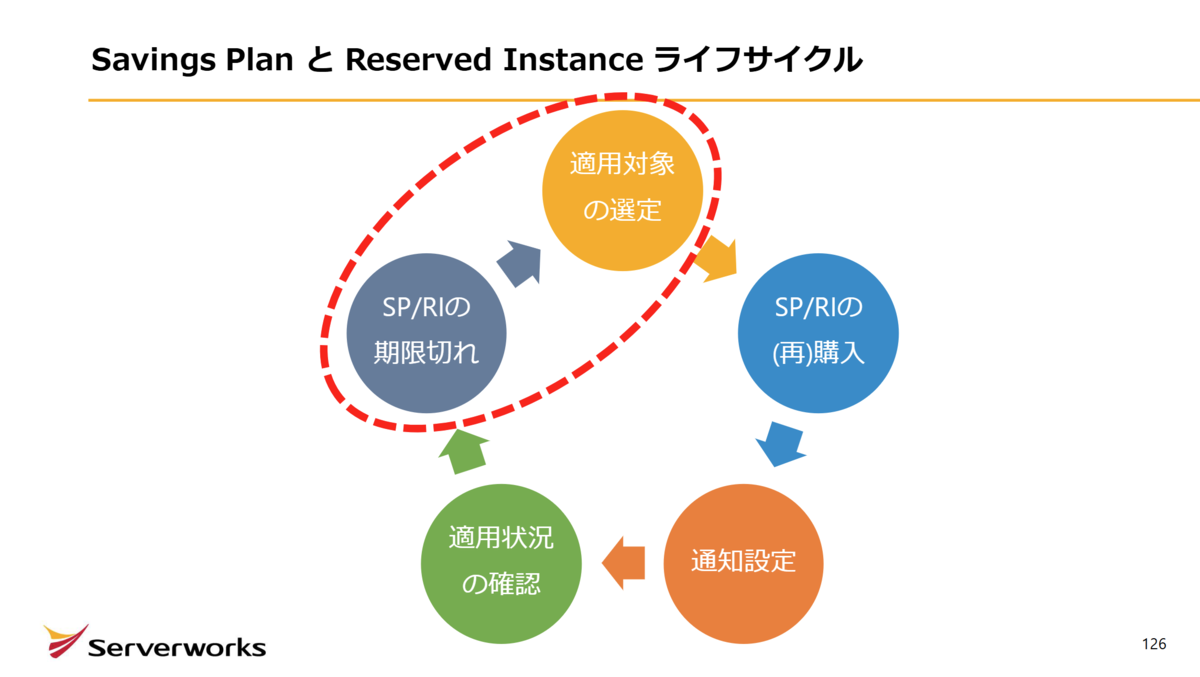 Savings Plan と Reserved Instance ライフサイクル

適用対象の選定

SP/RIの(再)購入

通知設定

適用状況の確認

SP/RIの期限切れ

Serverworks

126